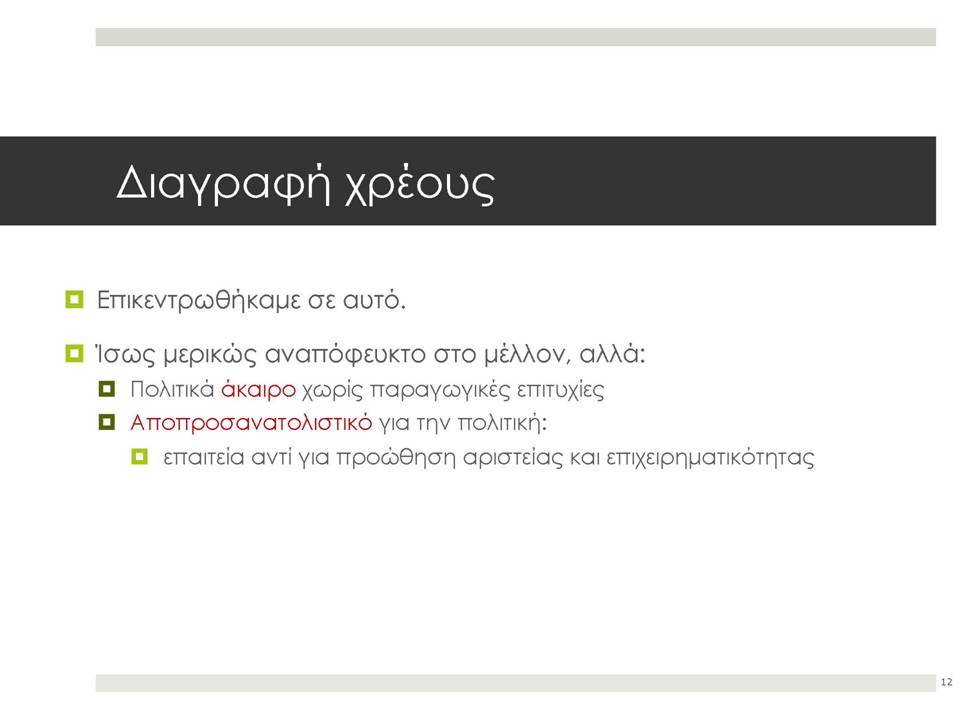 Διαγραφή χρέους

Επικεντρωθήκαμε σε αυτό.

Ίσως μερικώς αναπόφευκτο στο μέλλον, αλλά:

Πολιτικά άκαιρο χωρίς παραγωγικές επιτυχίες

Αποπροσανατολιστικό για την πολιτική:

επαιτεία αντί για προώθηση αριστείας και επιχειρηματικότητας

12